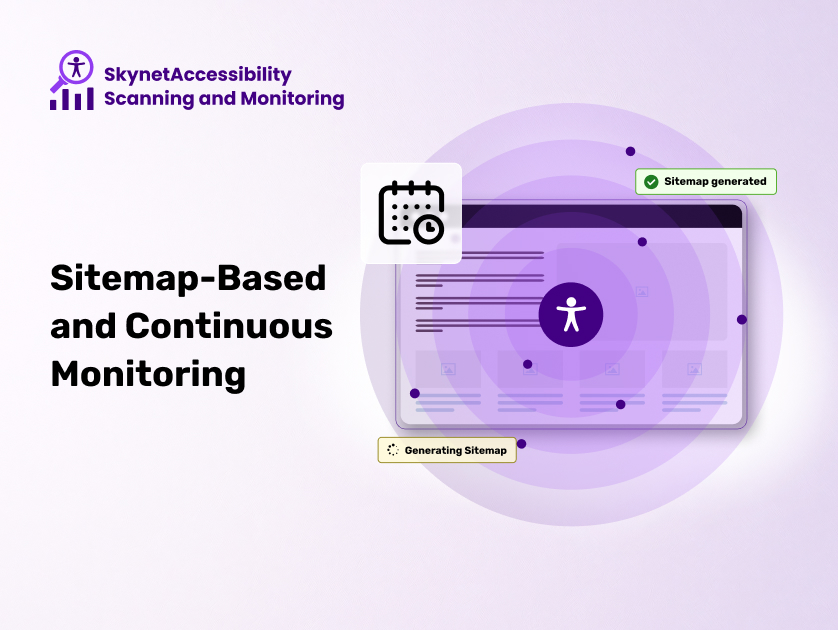 SkynetAccessibility
Scanning and Monitoring

Sitemap-Based and Continuous Monitoring

Sitemap generated

Generating Sitemap